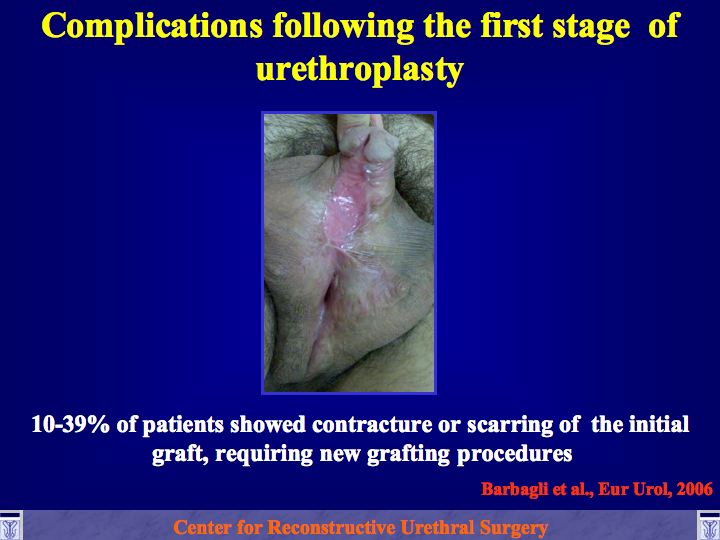 Complications following the first stage of urethroplasty

10-39% of patients showed contracture or scarring of the initial graft, requiring new grafting procedures

Barbagli et al., Eur Urol, 2006

Center for Reconstructive Urethral Surgery